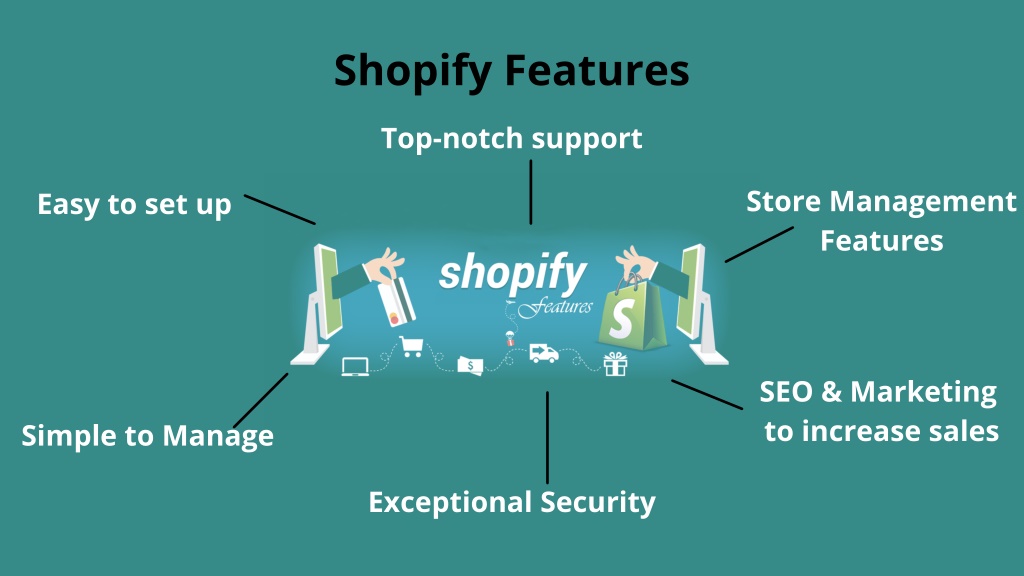 Shopify Features

Top-notch support

Easy to set up

Store Management Features

shopify Features

S

$

Simple to Manage

SEO & Marketing to increase sales

Exceptional Security